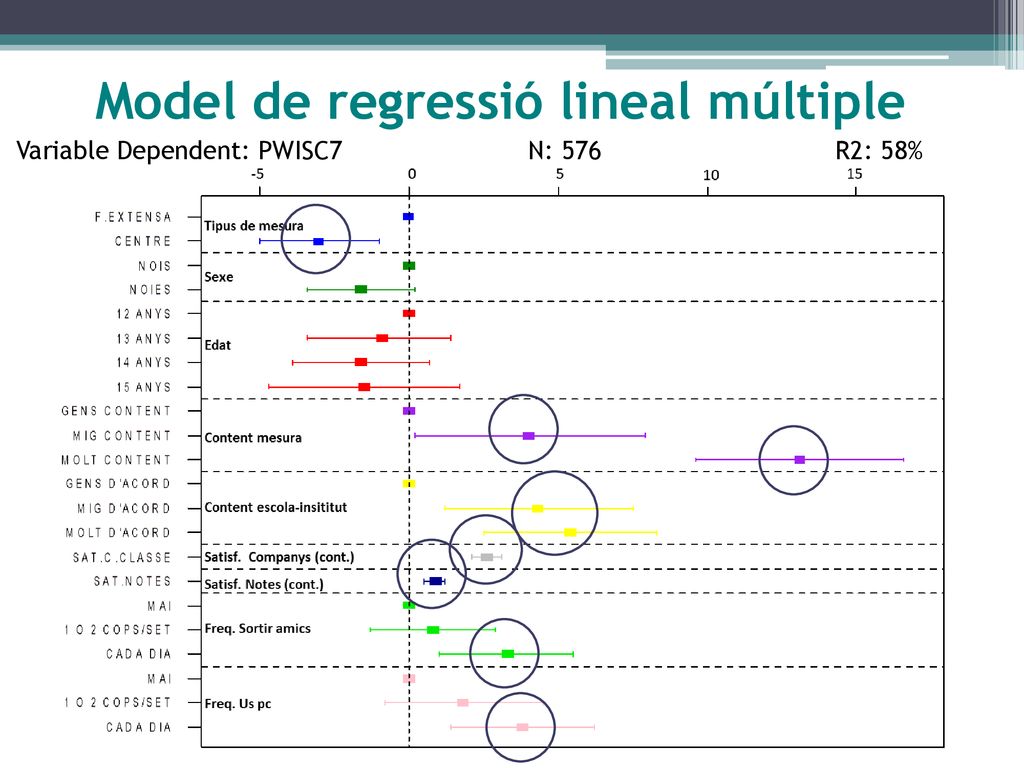 Model de regressió lineal múltiple

Variable Dependent: PWISC7 N: 576 R2: 58%

-5
0
5
10
15

F.EXTENSA
CENTRE
NOIS
NOIES
12 ANYS
13 ANYS
14 ANYS
15 ANYS
GENS CONTENT
MIG CONTENT
MOLT CONTENT
GENS D'ACORD
MIG D'ACORD
MOLT D'ACORD
SAT.C.CLASSE
SAT.NOTES
MAI
1 O 2 COPS/SET
CADA DIA
MAI
1 O 2 COPS/SET
CADA DIA

Tipus de mesura
Sexe
Edat
Content mesura
Content escola-insititut
Satisf. Companys (cont.)
Satisf. Notes (cont.)
Freq. Sortir amics
Freq. Us pc